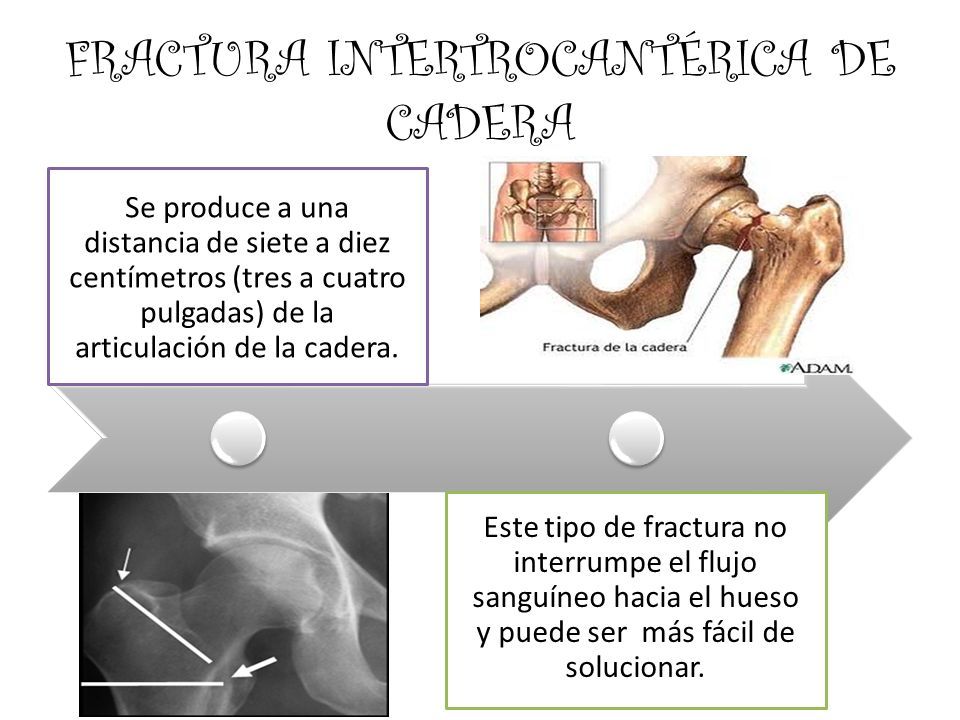 FRACTURA INTERTROCANTÉRICA DE CADERA

Se produce a una distancia de siete a diez centímetros (tres a cuatro pulgadas) de la articulación de la cadera.

Fractura de la cadera

ADAM.

Este tipo de fractura no interrumpe el flujo sanguíneo hacia el hueso y puede ser más fácil de solucionar.